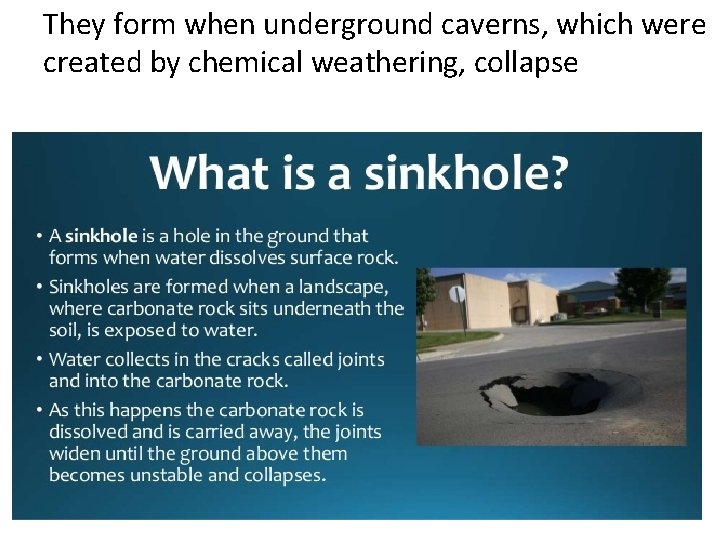 They form when underground caverns, which were created by chemical weathering, collapse

What is a sinkhole?

• A sinkhole is a hole in the ground that forms when water dissolves surface rock.
• Sinkholes are formed when a landscape, where carbonate rock sits underneath the soil, is exposed to water.
• Water collects in the cracks called joints and into the carbonate rock.
• As this happens the carbonate rock is dissolved and is carried away, the joints widen until the ground above them becomes unstable and collapses.